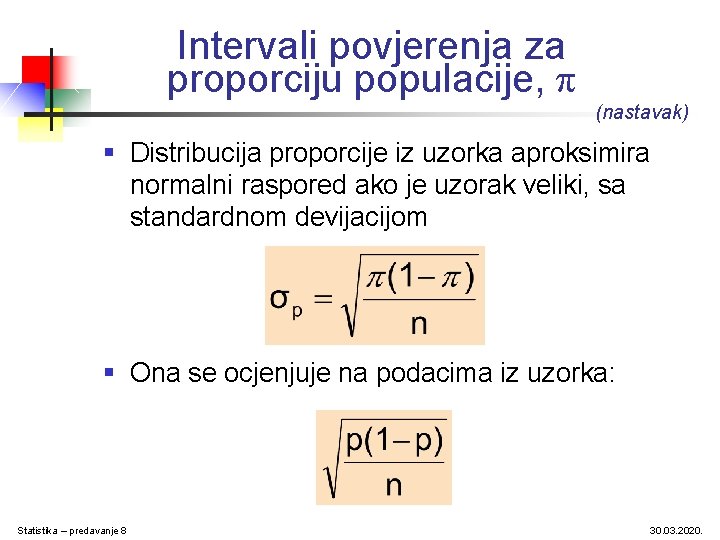 Intervali povjerenja za proporciju populacije, $\pi$

(nastavak)

▪ Distribucija proporcije iz uzorka aproksimira normalni raspored ako je uzorak veliki, sa standardnom devijacijom

$\sigma_p = \sqrt{\frac{\pi(1-\pi)}{n}}$

▪ Ona se ocjenjuje na podacima iz uzorka:

$\sqrt{\frac{p(1-p)}{n}}$

Statistika – predavanje 8

30.03.2020.